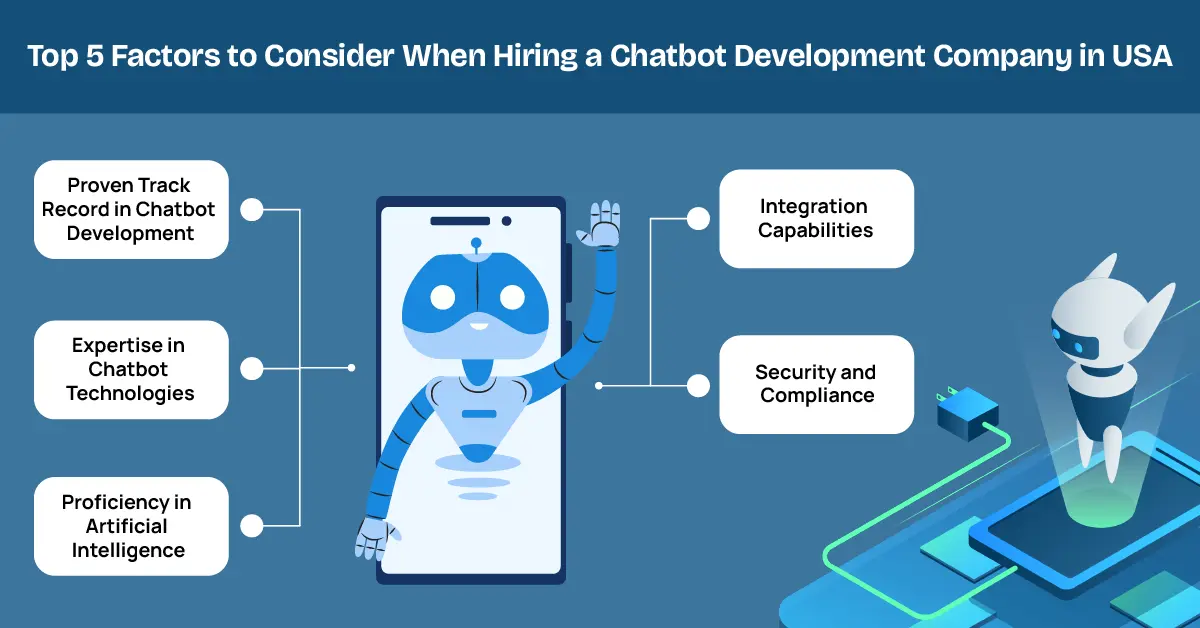 Top 5 Factors to Consider When Hiring a Chatbot Development Company in USA

Proven Track Record in Chatbot Development

Expertise in Chatbot Technologies

Proficiency in Artificial Intelligence

Integration Capabilities

Security and Compliance